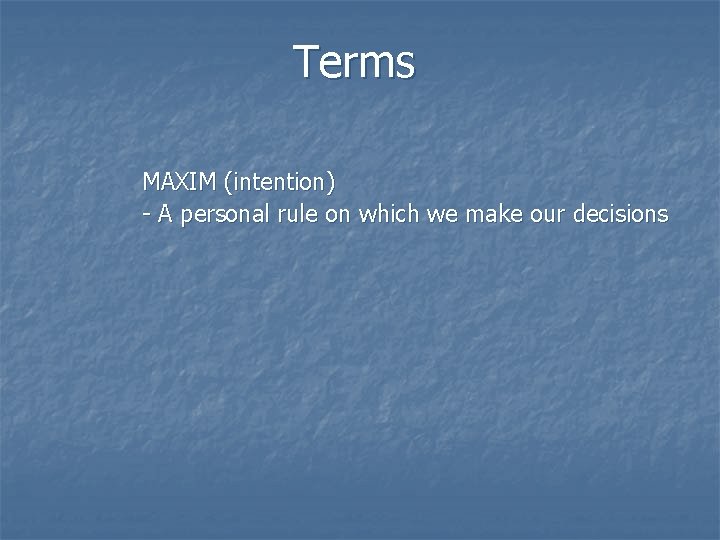 Terms

MAXIM (intention)
- A personal rule on which we make our decisions